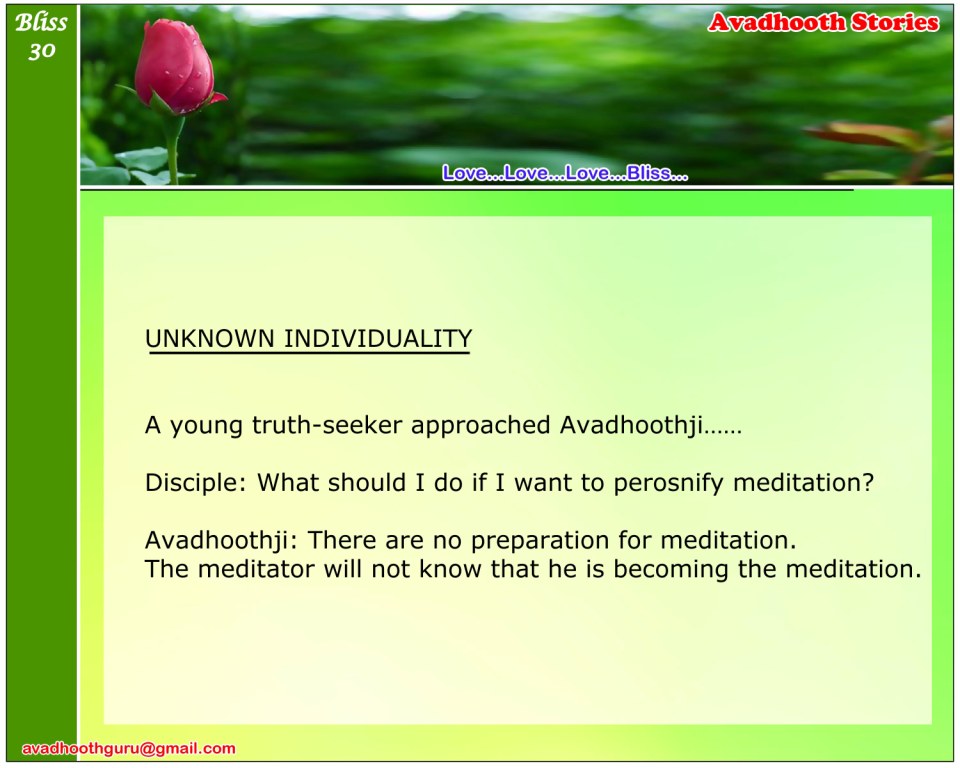 Bliss 30

Avadhooth Stories

Love...Love...Love...Bliss...

UNKNOWN INDIVIDUALITY

A young truth-seeker approached Avadhoothji……

Disciple: What should I do if I want to perosnify meditation?

Avadhoothji: There are no preparation for meditation.
The meditator will not know that he is becoming the meditation.

avadhoothguru@gmail.com